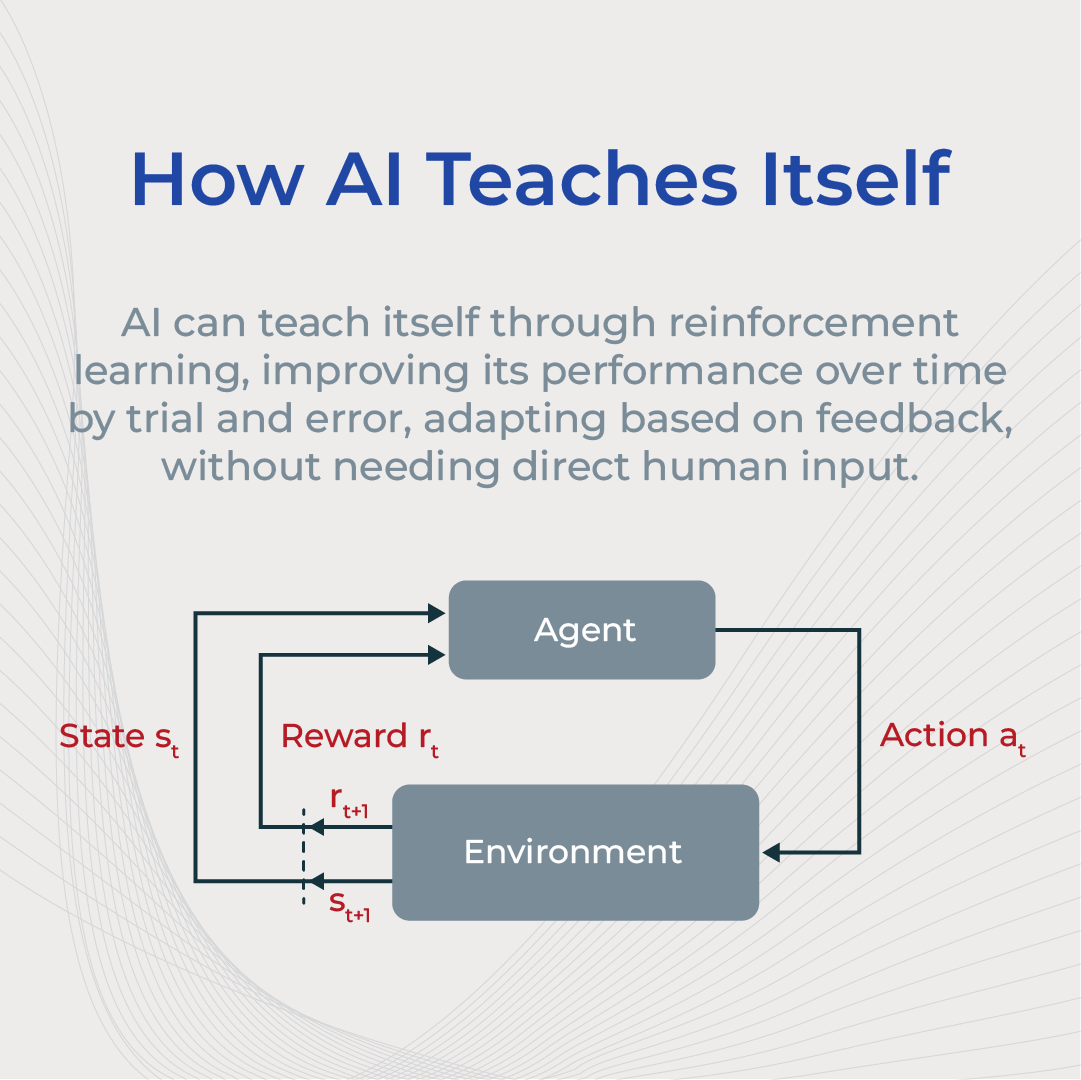 How AI Teaches Itself

AI can teach itself through reinforcement learning, improving its performance over time by trial and error, adapting based on feedback, without needing direct human input.

Agent

State $s_t$

Reward $r_t$

Action $a_t$

$r_{t+1}$

Environment

$s_{t+1}$